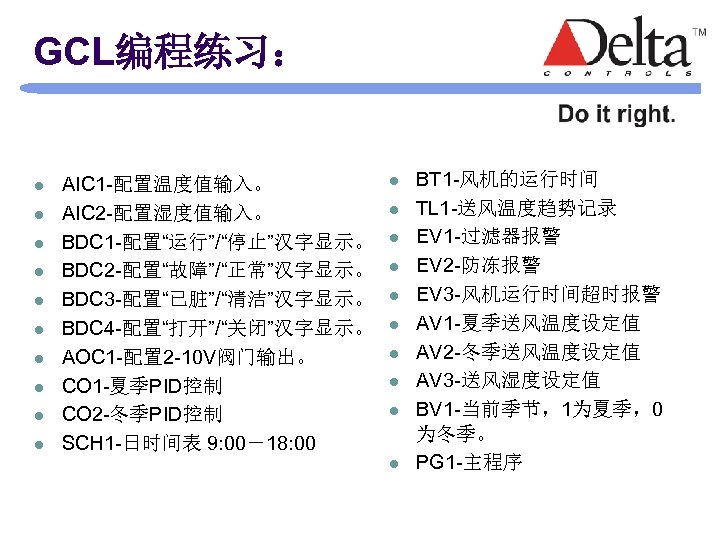 GCL编程练习：

Delta™
CONTROLS

Do it right.

- AIC1-配置温度值输入。
- AIC2-配置湿度值输入。
- BDC1-配置“运行”/“停止”汉字显示。
- BDC2-配置“故障”/“正常”汉字显示。
- BDC3-配置“已脏”/“清洁”汉字显示。
- BDC4-配置“打开”/“关闭”汉字显示。
- AOC1-配置2-10V阀门输出。
- CO1-夏季PID控制
- CO2-冬季PID控制
- SCH1-日时间表 9:00－18:00

- BT1-风机的运行时间
- TL1-送风温度趋势记录
- EV1-过滤器报警
- EV2-防冻报警
- EV3-风机运行时间超时报警
- AV1-夏季送风温度设定值
- AV2-冬季送风温度设定值
- AV3-送风湿度设定值
- BV1-当前季节，1为夏季，0为冬季。
- PG1-主程序